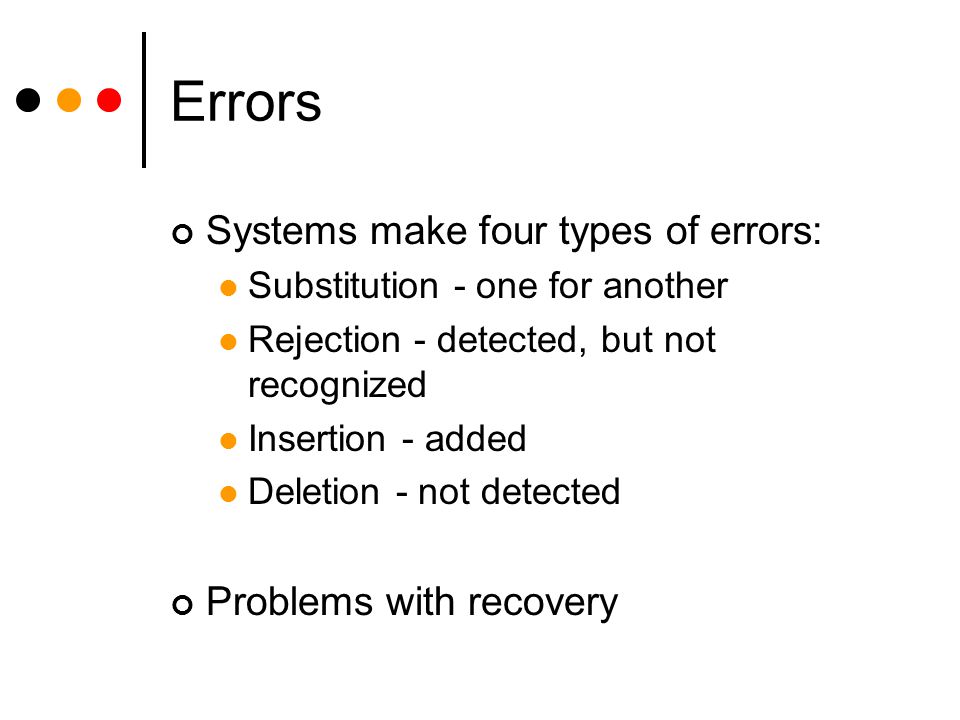 Errors

Systems make four types of errors:

Substitution - one for another

Rejection - detected, but not recognized

Insertion - added

Deletion - not detected

Problems with recovery